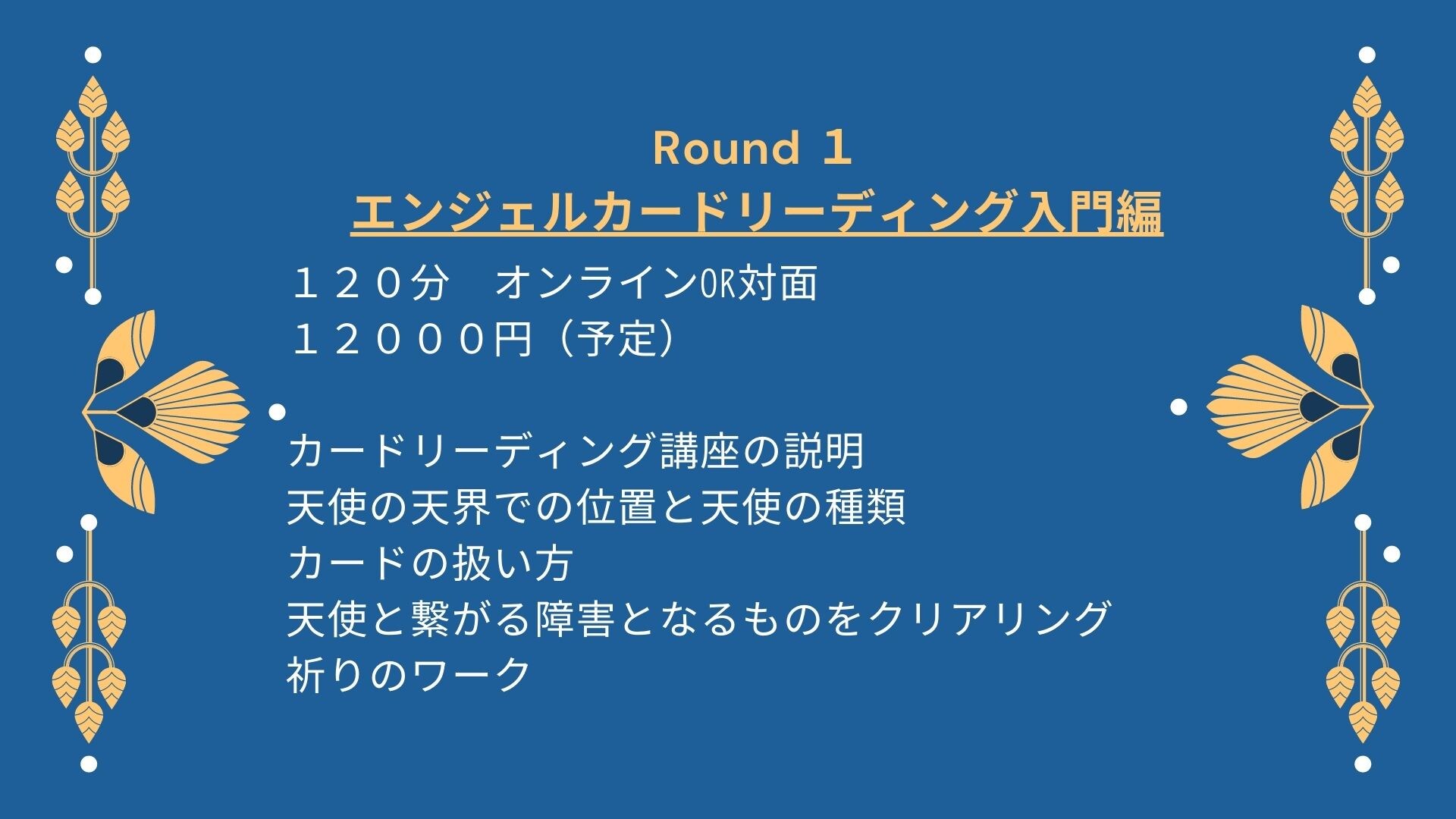 Round 1
エンジェルカードリーディング入門編

１２０分　オンラインOR対面
１２０００円（予定）

カードリーディング講座の説明
天使の天界での位置と天使の種類
カードの扱い方
天使と繋がる障害となるものをクリアリング
祈りのワーク